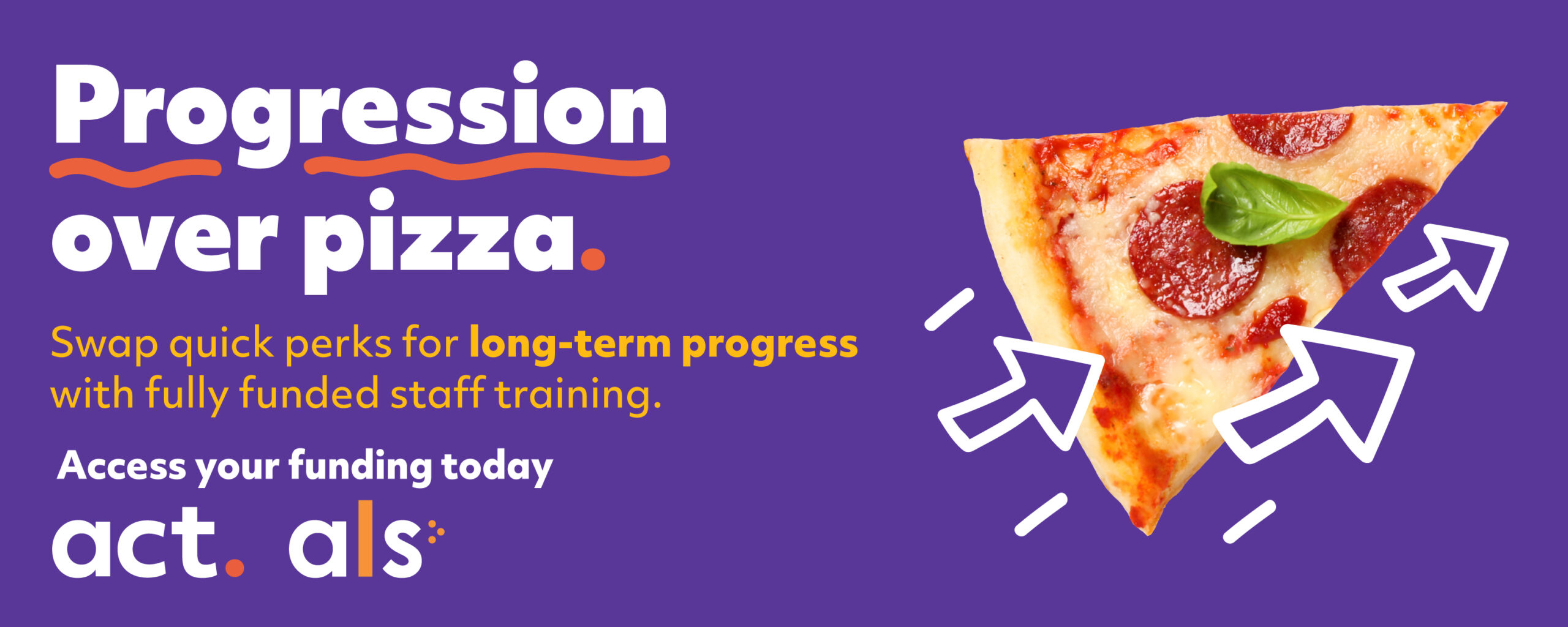 Progression over pizza.

Swap quick perks for long-term progress with fully funded staff training.

Access your funding today

act. als